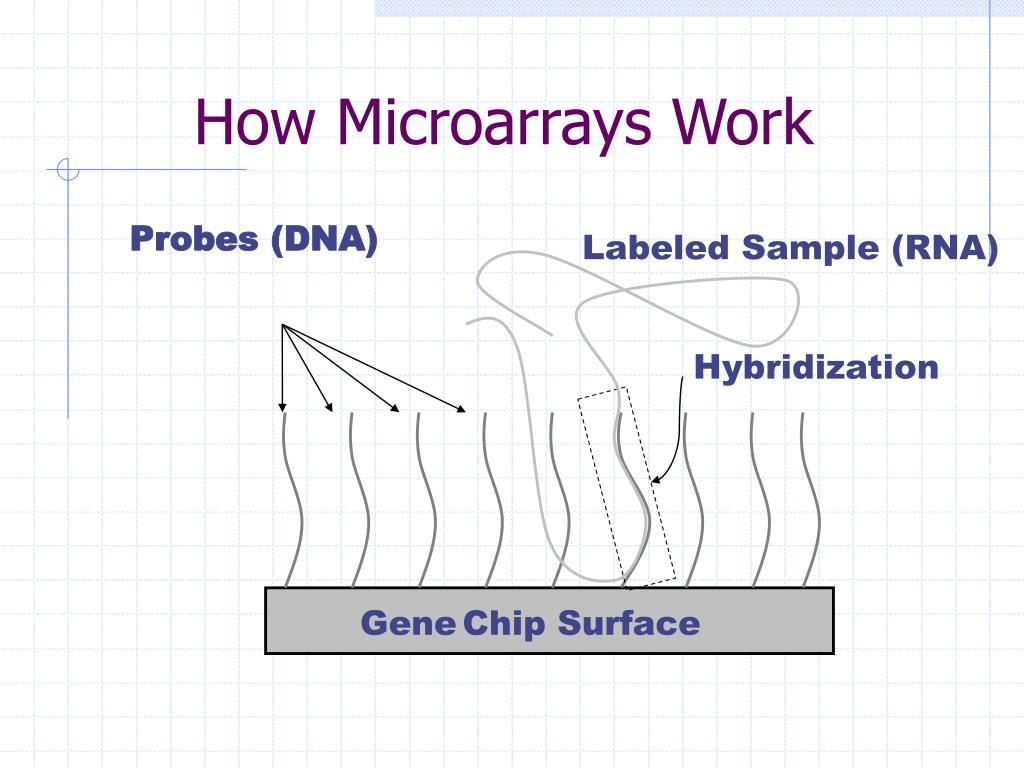 How Microarrays Work

Probes (DNA)

Labeled Sample (RNA)

Hybridization

Gene Chip Surface